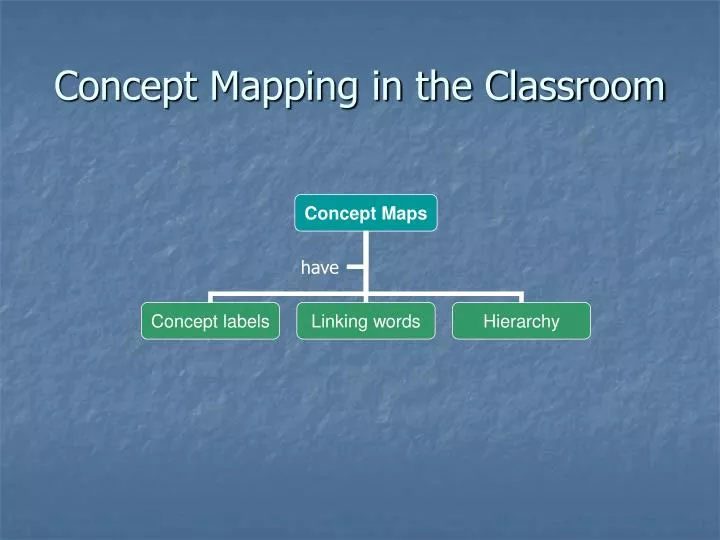 Concept Mapping in the Classroom

Concept Maps

have

Concept labels

Linking words

Hierarchy